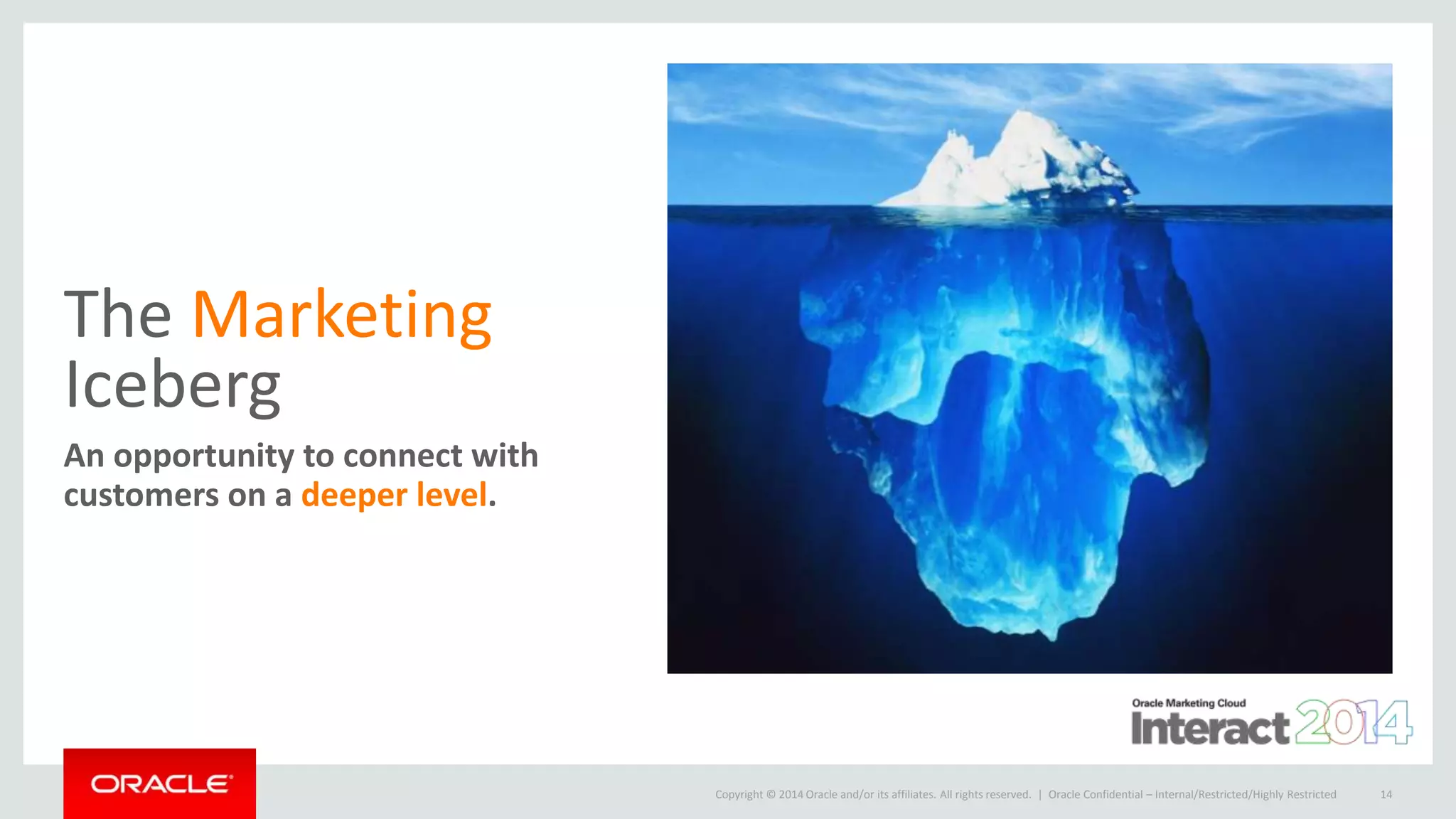 The Marketing Iceberg

An opportunity to connect with customers on a deeper level.

Oracle Marketing Cloud
Interact 2014

ORACLE

Copyright © 2014 Oracle and/or its affiliates. All rights reserved. | Oracle Confidential – Internal/Restricted/Highly Restricted 14